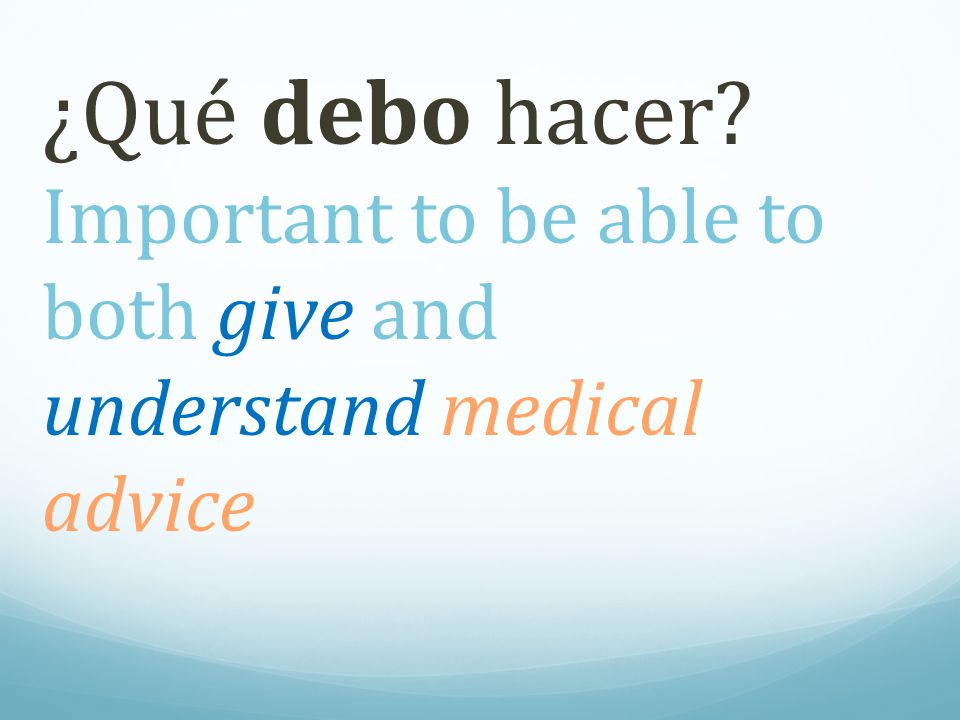 ¿Qué debo hacer?

Important to be able to both give and understand medical advice